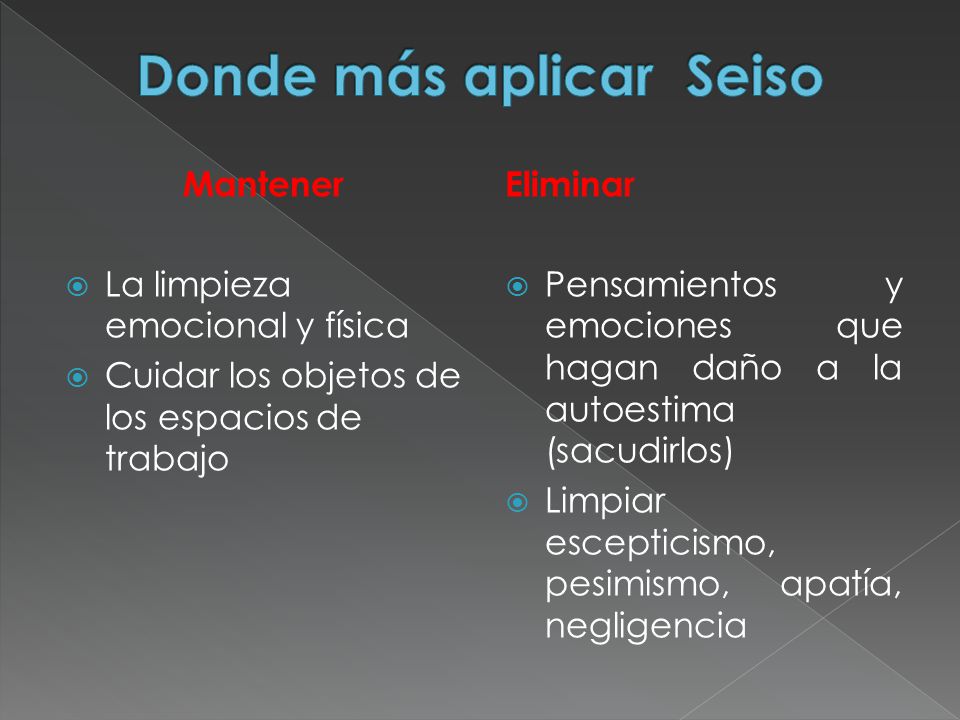 Donde más aplicar Seiso

Mantener

La limpieza emocional y física

Cuidar los objetos de los espacios de trabajo

Eliminar

Pensamientos y emociones que hagan daño a la autoestima (sacudirlos)

Limpiar escepticismo, pesimismo, apatía, negligencia